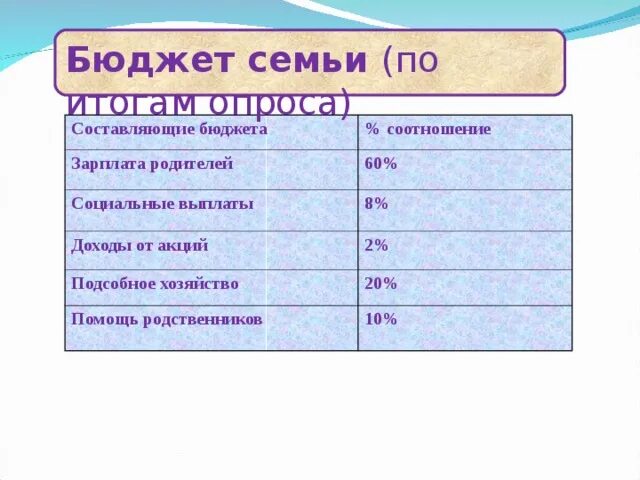 Бюджет семьи (по итогам опроса)

| Составляющие бюджета | % соотношение |
|---|---|
| Зарплата родителей | 60% |
| Социальные выплаты | 8% |
| Доходы от акций | 2% |
| Подсобное хозяйство | 20% |
| Помощь родственников | 10% |